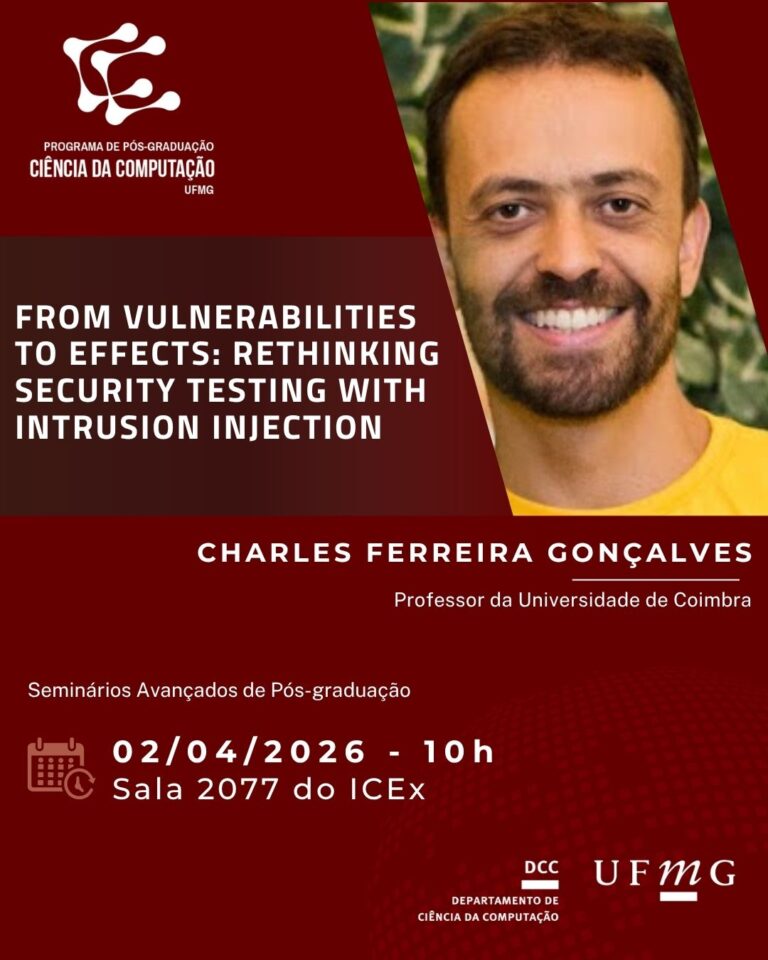 PROGRAMA DE PÓS-GRADUAÇÃO
CIÊNCIA DA COMPUTAÇÃO
UFMG

FROM VULNERABILITIES TO EFFECTS: RETHINKING SECURITY TESTING WITH INTRUSION INJECTION

CHARLES FERREIRA GONÇALVES

Professor da Universidade de Coimbra

Seminários Avançados de Pós-graduação

02/04/2026 - 10h
Sala 2077 do ICEx

DCC
DEPARTAMENTO DE CIÊNCIA DA COMPUTAÇÃO

UFMG